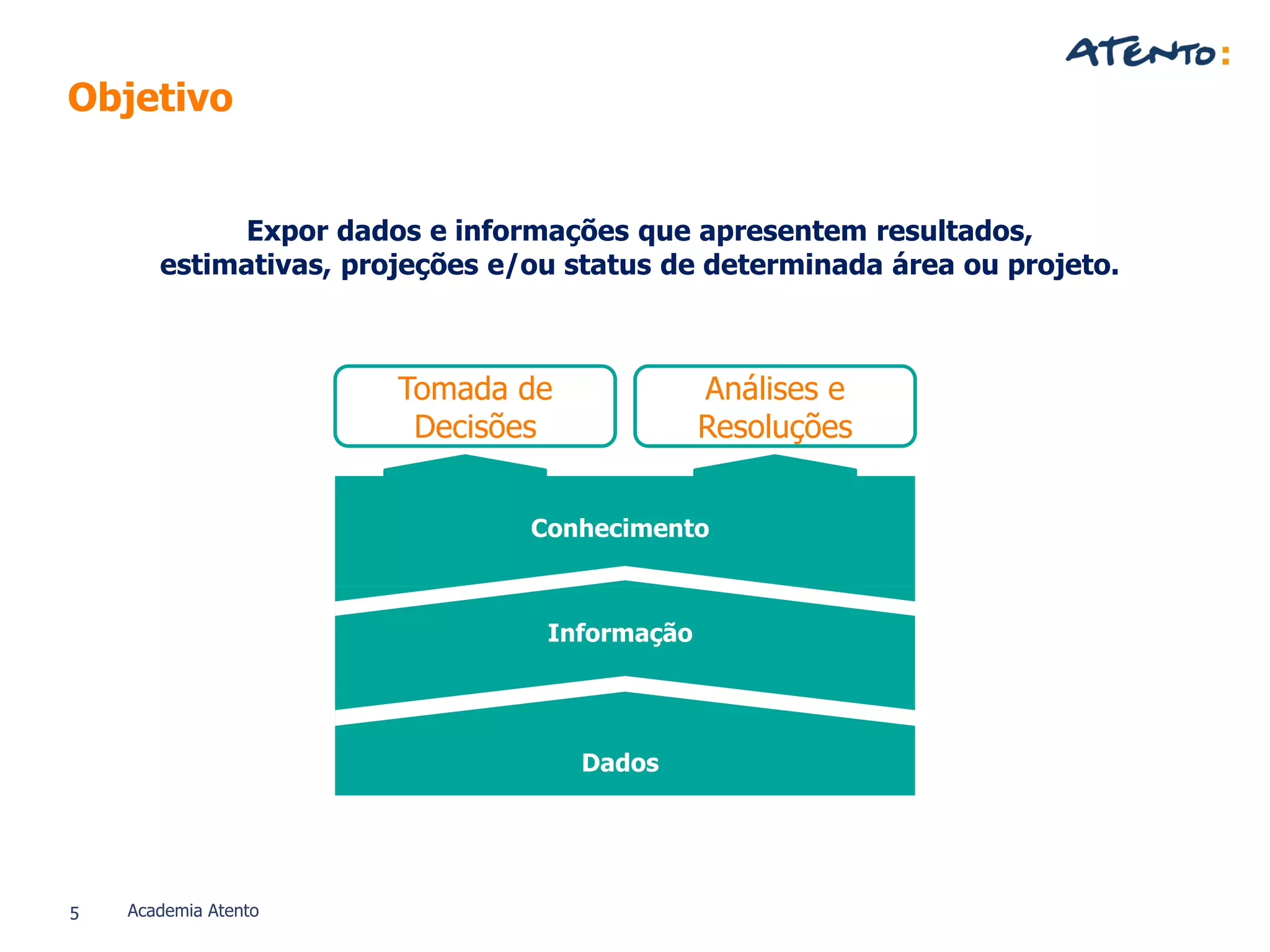 ATENTO:

Objetivo

Expor dados e informações que apresentem resultados, estimativas, projeções e/ou status de determinada área ou projeto.

Tomada de Decisões

Análises e Resoluções

Conhecimento

Informação

Dados

5 Academia Atento